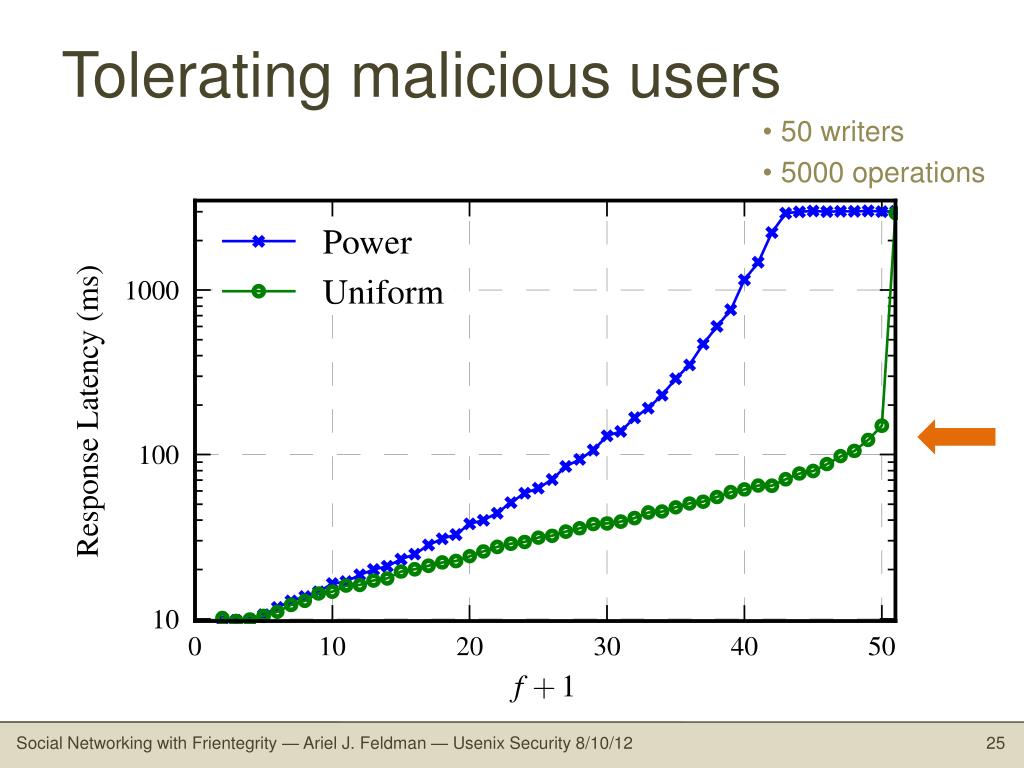 Tolerating malicious users

• 50 writers
• 5000 operations

Power
Uniform

Response Latency (ms)

1000
100
10

0 10 20 30 40 50

$f+1$

Social Networking with Frientegrity — Ariel J. Feldman — Usenix Security 8/10/12

25